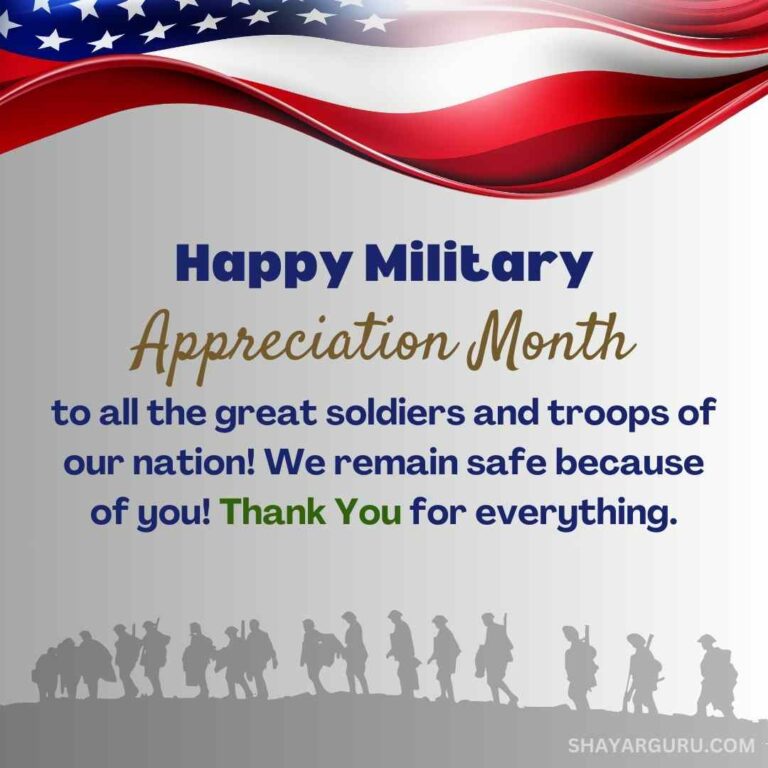 Happy Military
Appreciation Month

to all the great soldiers and troops of our nation! We remain safe because of you! Thank You for everything.

SHAYARGURU.COM